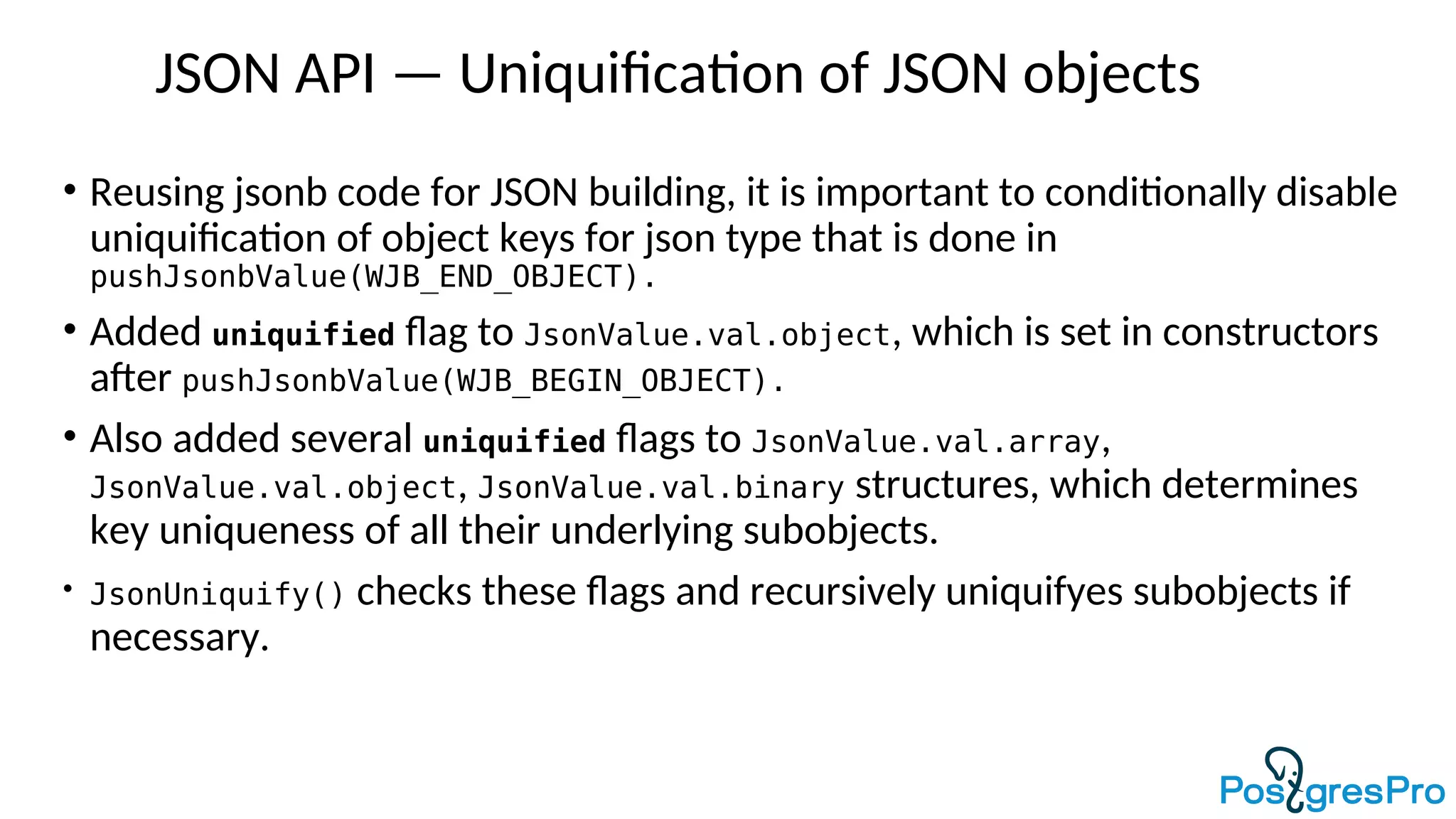 JSON API — Uniquification of JSON objects

• Reusing jsonb code for JSON building, it is important to conditionally disable uniquification of object keys for json type that is done in pushJsonbValue(WJB_END_OBJECT).

• Added uniquified flag to JsonValue.val.object, which is set in constructors after pushJsonbValue(WJB_BEGIN_OBJECT).

• Also added several uniquified flags to JsonValue.val.array, JsonValue.val.object, JsonValue.val.binary structures, which determines key uniqueness of all their underlying subobjects.

• JsonUniquify() checks these flags and recursively uniquifyes subobjects if necessary.

PostgresPro